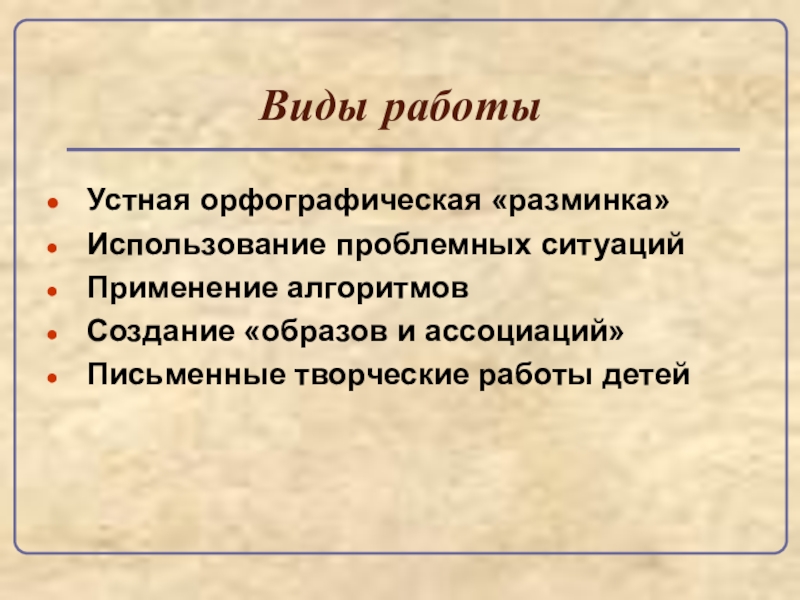 Виды работы

- Устная орфографическая «разминка»
- Использование проблемных ситуаций
- Применение алгоритмов
- Создание «образов и ассоциаций»
- Письменные творческие работы детей